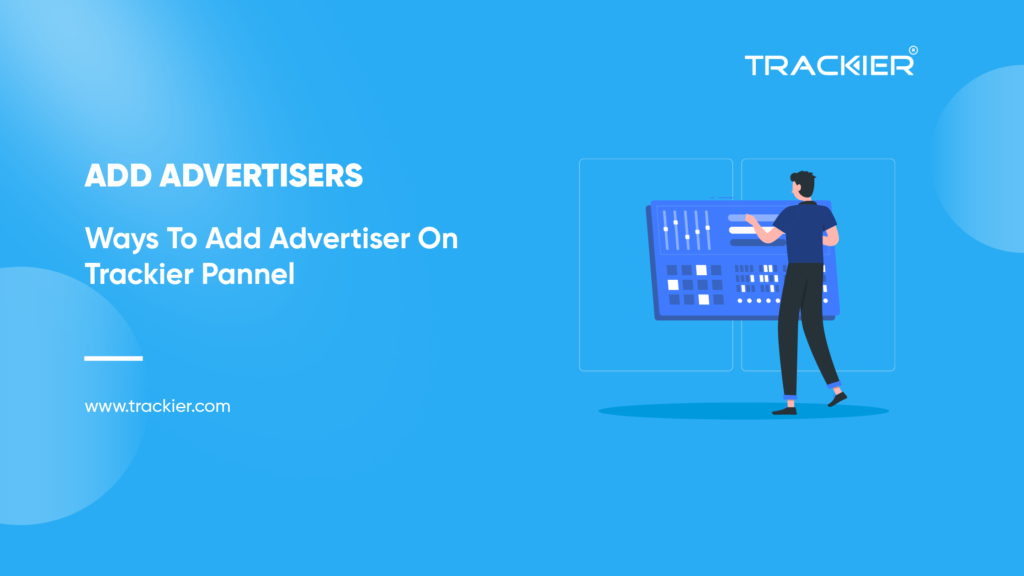 TRACKIER®

ADD ADVERTISERS

Ways To Add Advertiser On Trackier Pannel

www.trackier.com